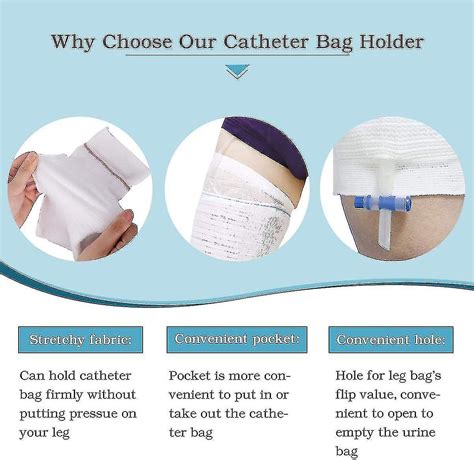 Why Choose Our Catheter Bag Holder

Stretchy fabric:

Can hold catheter bag firmly without putting pressue on your leg

Convenient pocket:

Pocket is more convenient to put in or take out the catheter bag

Convenient hole:

Hole for leg bag's flip value, convenient to open to empty the urine bag